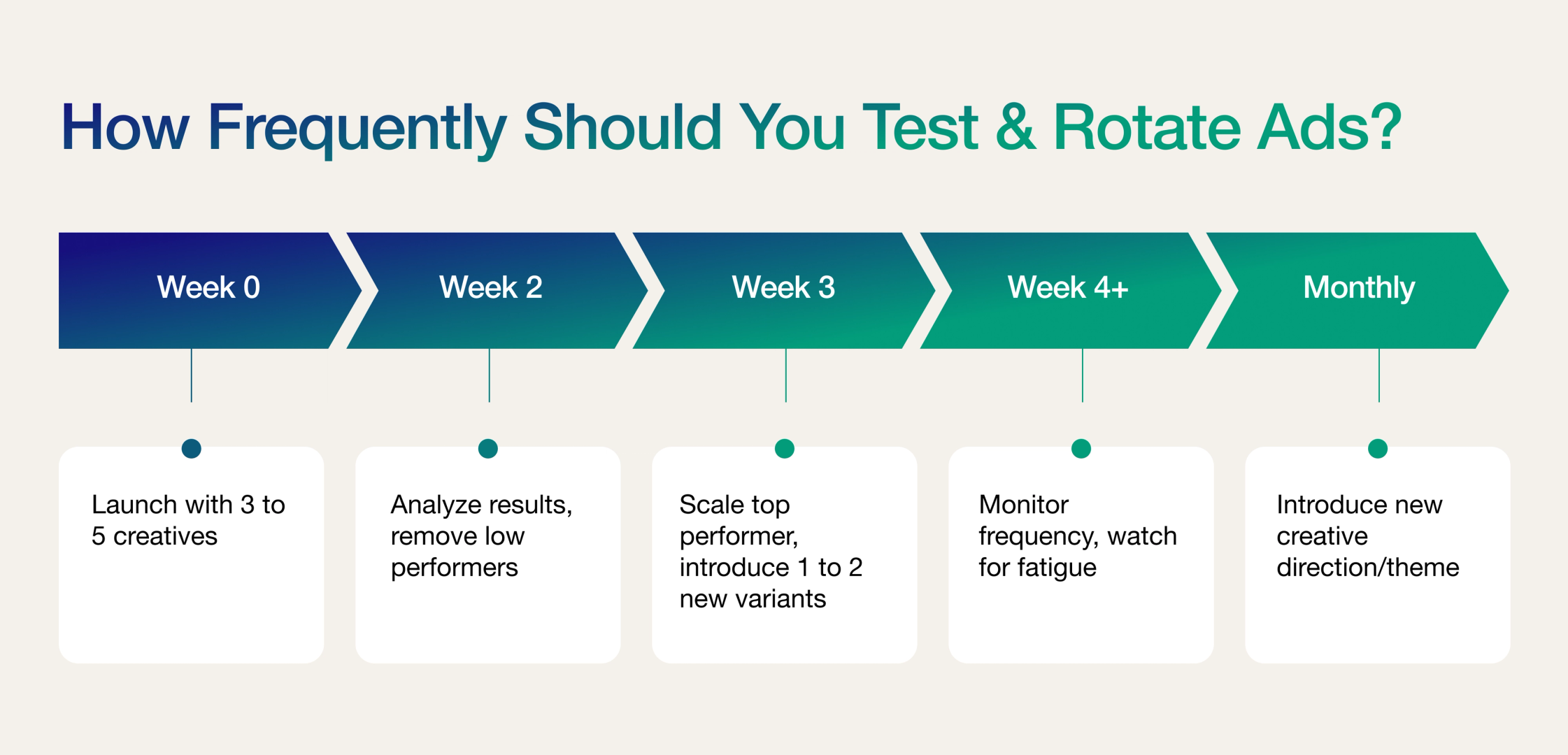 How Frequently Should You Test & Rotate Ads?

Week 0

Week 2

Week 3

Week 4+

Monthly

Launch with 3 to 5 creatives

Analyze results, remove low performers

Scale top performer, introduce 1 to 2 new variants

Monitor frequency, watch for fatigue

Introduce new creative direction/theme